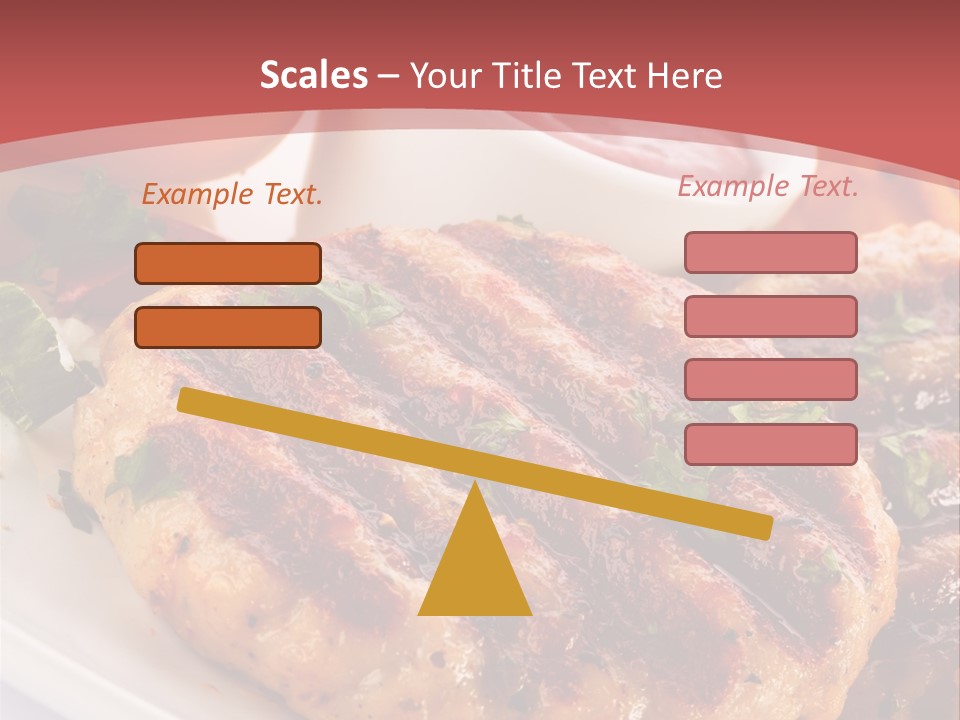 Scales – Your Title Text Here

Example Text.

Example Text.